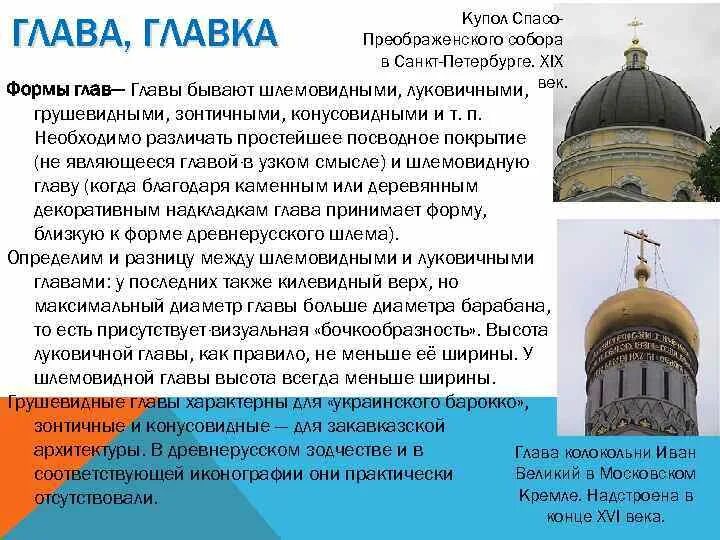 ГЛАВА, ГЛАВКА

Купол Спасо-Преображенского собора в Санкт-Петербурге. XIX век.

Формы глав— Главы бывают шлемовидными, луковичными, грушевидными, зонтичными, конусовидными и т. п. Необходимо различать простейшее посводное покрытие (не являющееся главой в узком смысле) и шлемовидную главу (когда благодаря каменным или деревянным декоративным надкладкам глава принимает форму, близкую к форме древнерусского шлема).

Определим и разницу между шлемовидными и луковичными главами: у последних также килевидный верх, но максимальный диаметр главы больше диаметра барабана, то есть присутствует визуальная «бочкообразность». Высота луковичной главы, как правило, не меньше её ширины. У шлемовидной главы высота всегда меньше ширины.

Грушевидные главы характерны для «украинского барокко», зонтичные и конусовидные — для закавказской архитектуры. В древнерусском зодчестве и в соответствующей иконографии они практически отсутствовали.

Глава колокольни Иван Великий в Московском Кремле. Надстроена в конце XVI века.